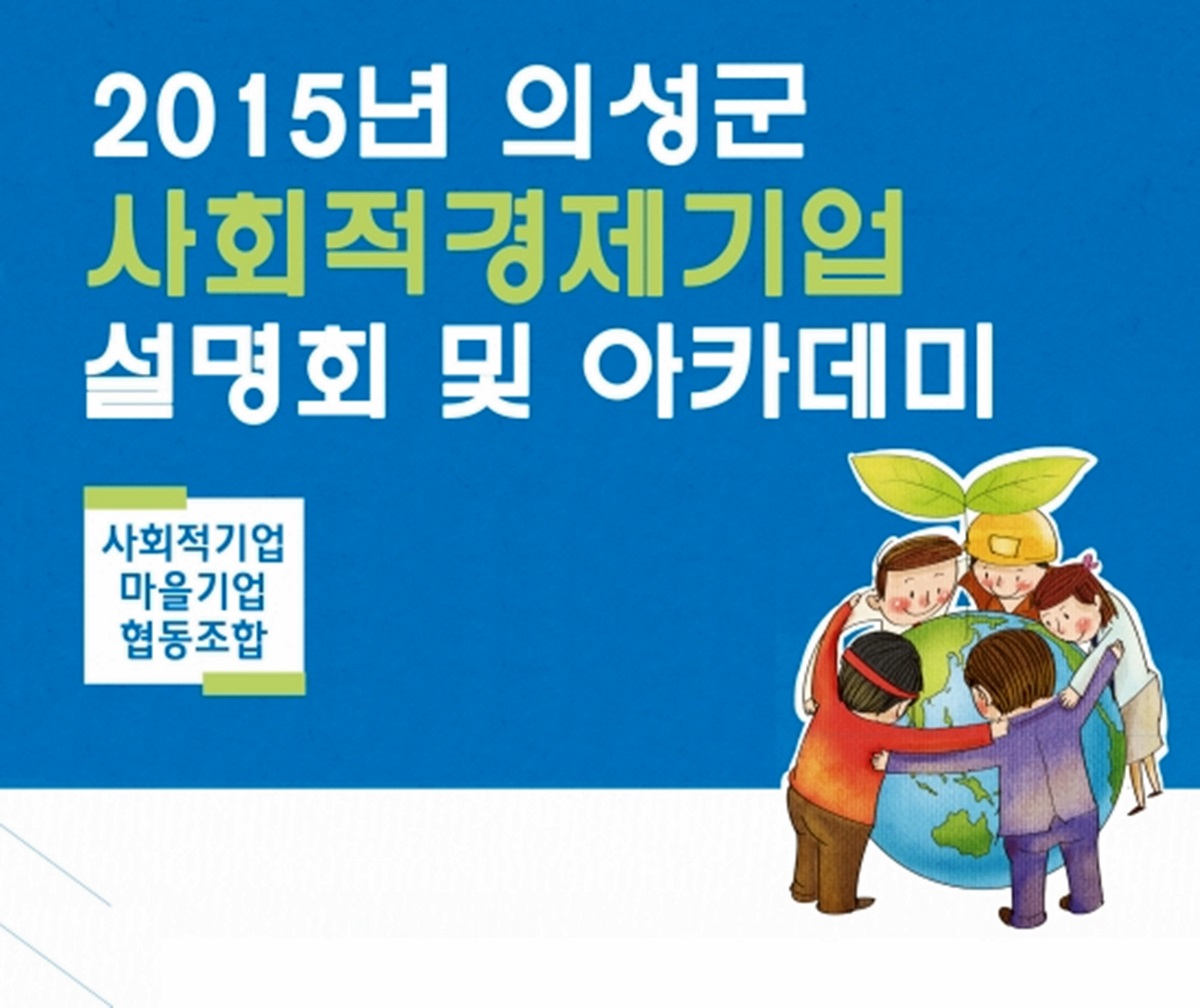 2015년 의성군
사회적경제기업
설명회 및 아카데미

사회적기업
마을기업
협동조합